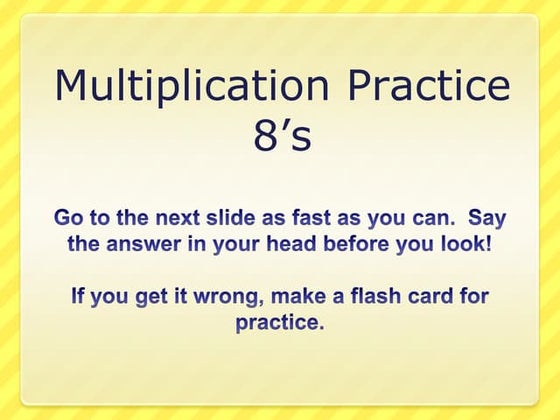 Multiplication Practice
8’s

Go to the next slide as fast as you can. Say the answer in your head before you look!

If you get it wrong, make a flash card for practice.